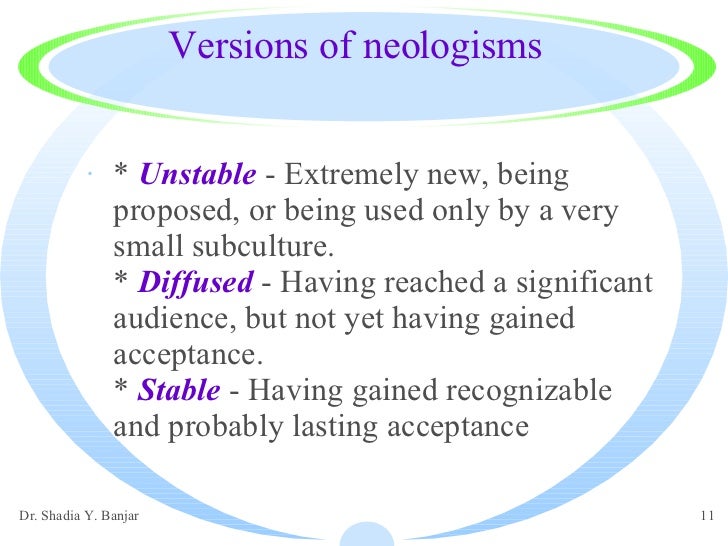 Versions of neologisms

* Unstable - Extremely new, being proposed, or being used only by a very small subculture.
* Diffused - Having reached a significant audience, but not yet having gained acceptance.
* Stable - Having gained recognizable and probably lasting acceptance

Dr. Shadia Y. Banjar

11